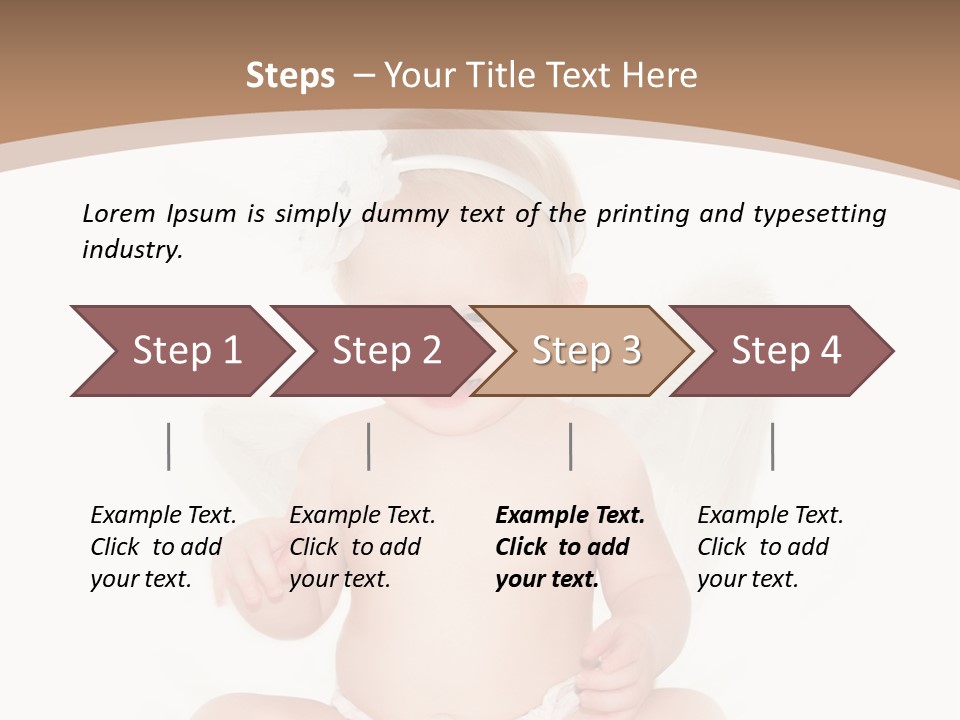 Steps – Your Title Text Here

Lorem Ipsum is simply dummy text of the printing and typesetting industry.

Step 1

Step 2

Step 3

Step 4

Example Text. Click to add your text.

Example Text. Click to add your text.

Example Text. Click to add your text.

Example Text. Click to add your text.